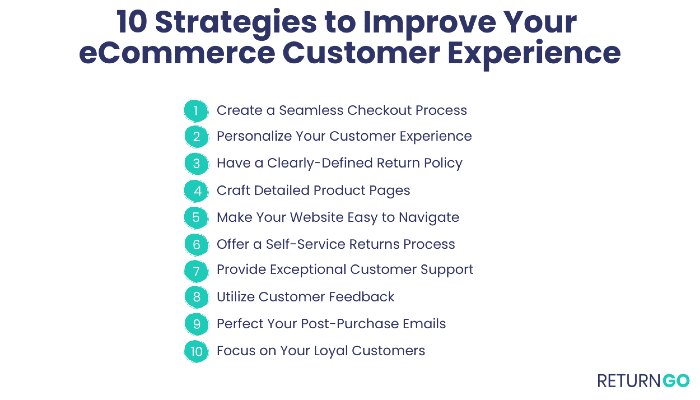 10 Strategies to Improve Your eCommerce Customer Experience

1 Create a Seamless Checkout Process
2 Personalize Your Customer Experience
3 Have a Clearly-Defined Return Policy
4 Craft Detailed Product Pages
5 Make Your Website Easy to Navigate
6 Offer a Self-Service Returns Process
7 Provide Exceptional Customer Support
8 Utilize Customer Feedback
9 Perfect Your Post-Purchase Emails
10 Focus on Your Loyal Customers

RETURNGO